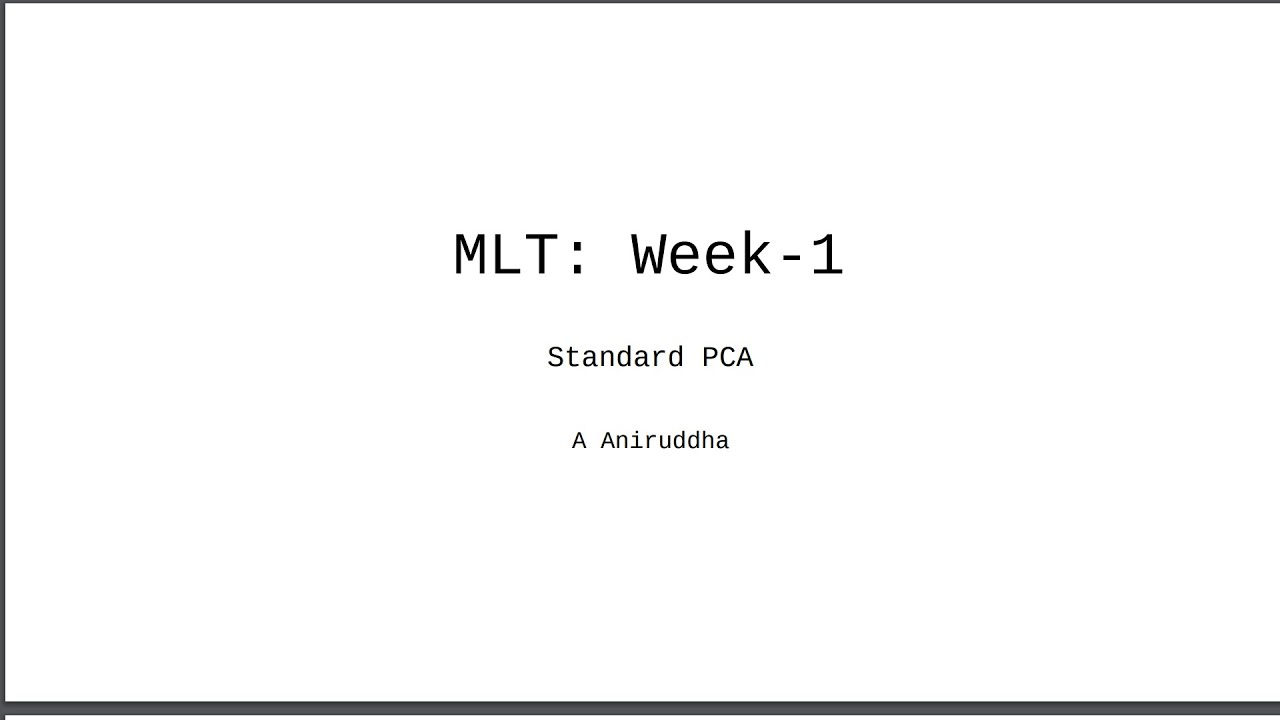 MLT: Week-1

Standard PCA

A Aniruddha